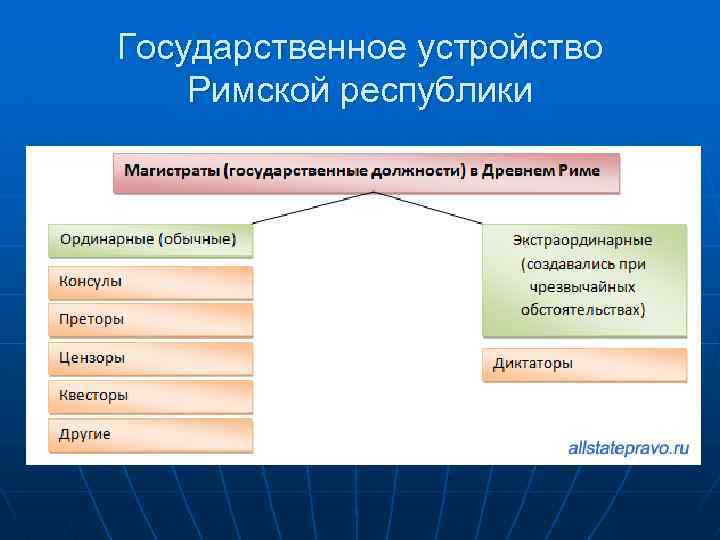 Государственное устройство Римской республики

Магистраты (государственные должности) в Древнем Риме

Ординарные (обычные)

Консулы

Преторы

Цензоры

Квесторы

Другие

Экстраординарные (создавались при чрезвычайных обстоятельствах)

Диктаторы

allstatepravo.ru